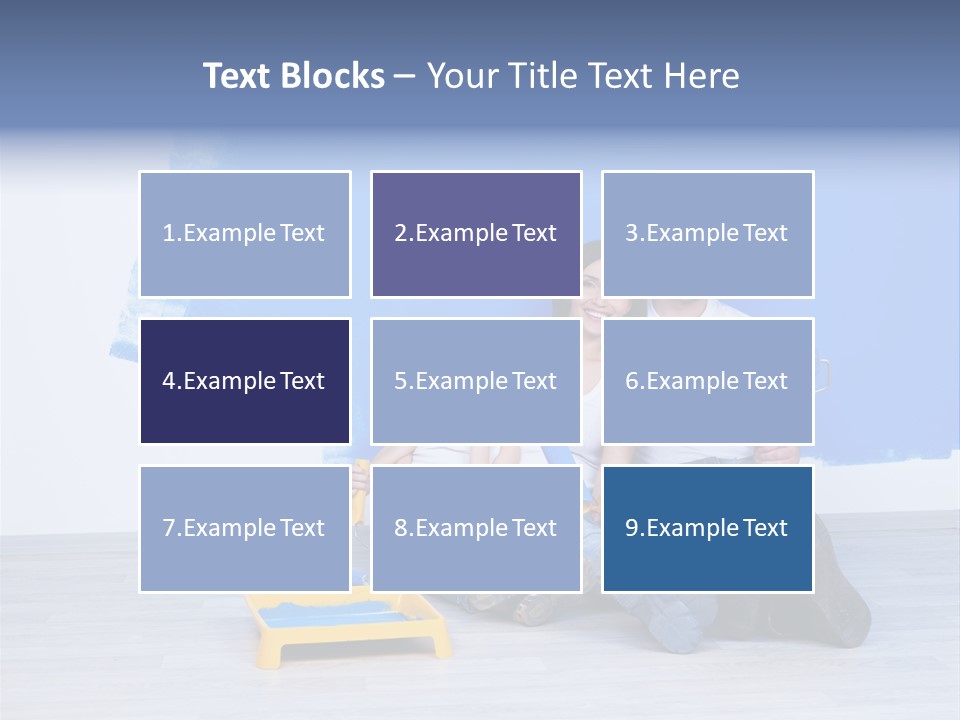 Text Blocks – Your Title Text Here

1.Example Text

2.Example Text

3.Example Text

4.Example Text

5.Example Text

6.Example Text

7.Example Text

8.Example Text

9.Example Text